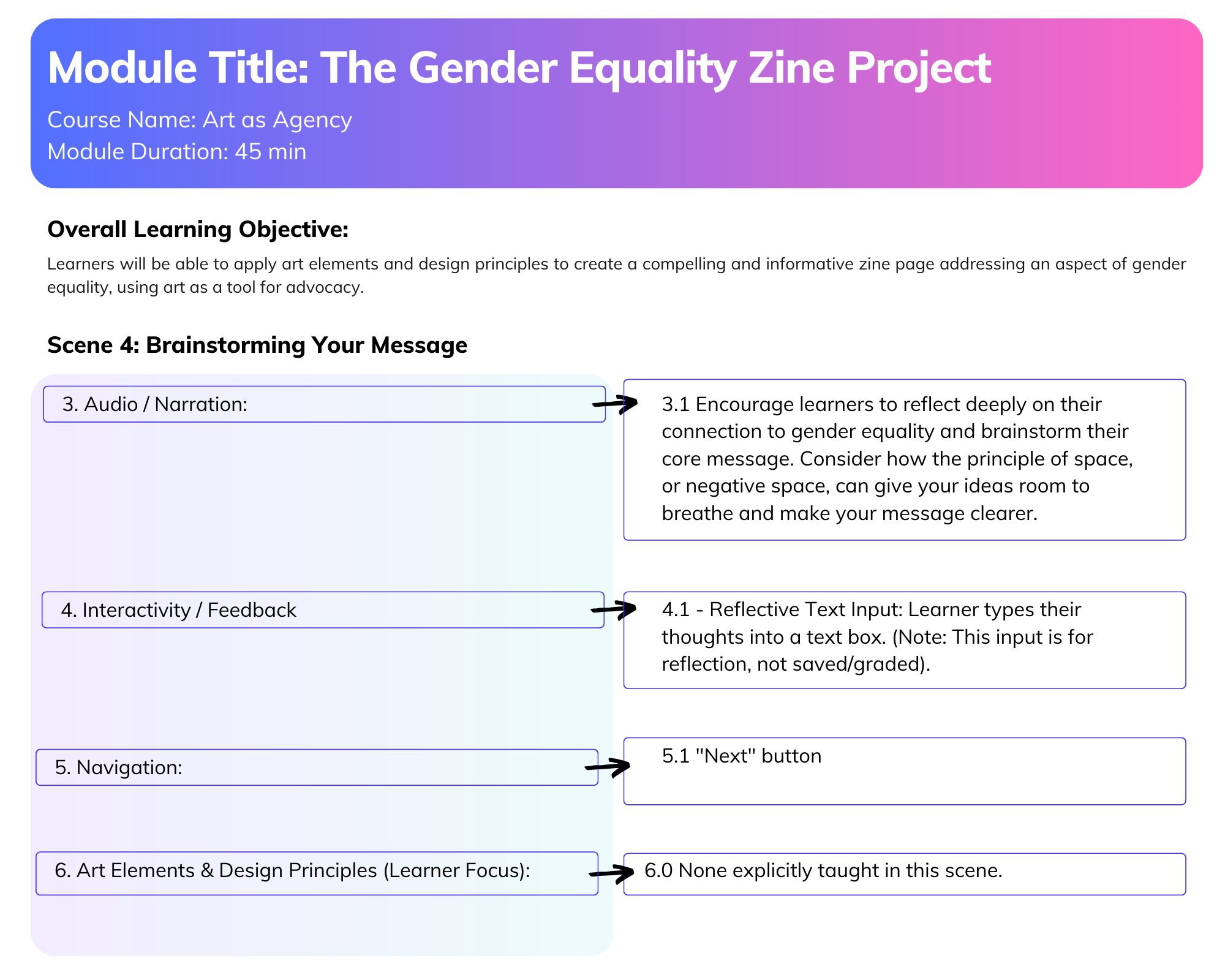 Module Title: The Gender Equality Zine Project

Course Name: Art as Agency
Module Duration: 45 min

Overall Learning Objective:

Learners will be able to apply art elements and design principles to create a compelling and informative zine page addressing an aspect of gender equality, using art as a tool for advocacy.

Scene 4: Brainstorming Your Message

3. Audio / Narration:

3.1 Encourage learners to reflect deeply on their connection to gender equality and brainstorm their core message. Consider how the principle of space, or negative space, can give your ideas room to breathe and make your message clearer.

4. Interactivity / Feedback

4.1 - Reflective Text Input: Learner types their thoughts into a text box. (Note: This input is for reflection, not saved/graded).

5. Navigation:

5.1 "Next" button

6. Art Elements & Design Principles (Learner Focus):

6.0 None explicitly taught in this scene.